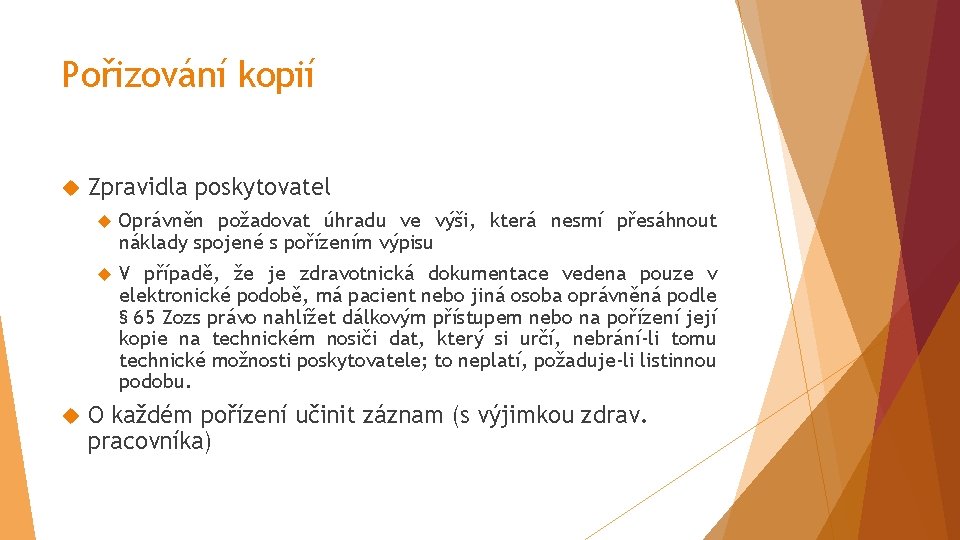 Pořizování kopií

Zpravidla poskytovatel

Oprávněn požadovat úhradu ve výši, která nesmí přesáhnout náklady spojené s pořízením výpisu

V případě, že je zdravotnická dokumentace vedena pouze v elektronické podobě, má pacient nebo jiná osoba oprávněná podle § 65 Zozs právo nahlížet dálkovým přístupem nebo na pořízení její kopie na technickém nosiči dat, který si určí, nebrání-li tomu technické možnosti poskytovatele; to neplatí, požaduje-li listinnou podobu.

O každém pořízení učinit záznam (s výjimkou zdrav. pracovníka)